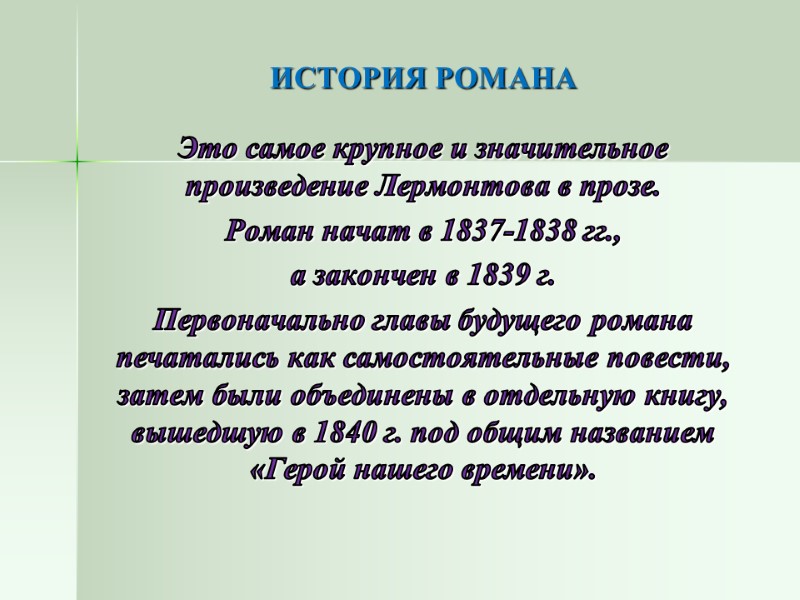 ИСТОРИЯ РОМАНА

Это самое крупное и значительное произведение Лермонтова в прозе.

Роман начат в 1837-1838 гг.,

а закончен в 1839 г.

Первоначально главы будущего романа печатались как самостоятельные повести, затем были объединены в отдельную книгу, вышедшую в 1840 г. под общим названием «Герой нашего времени».